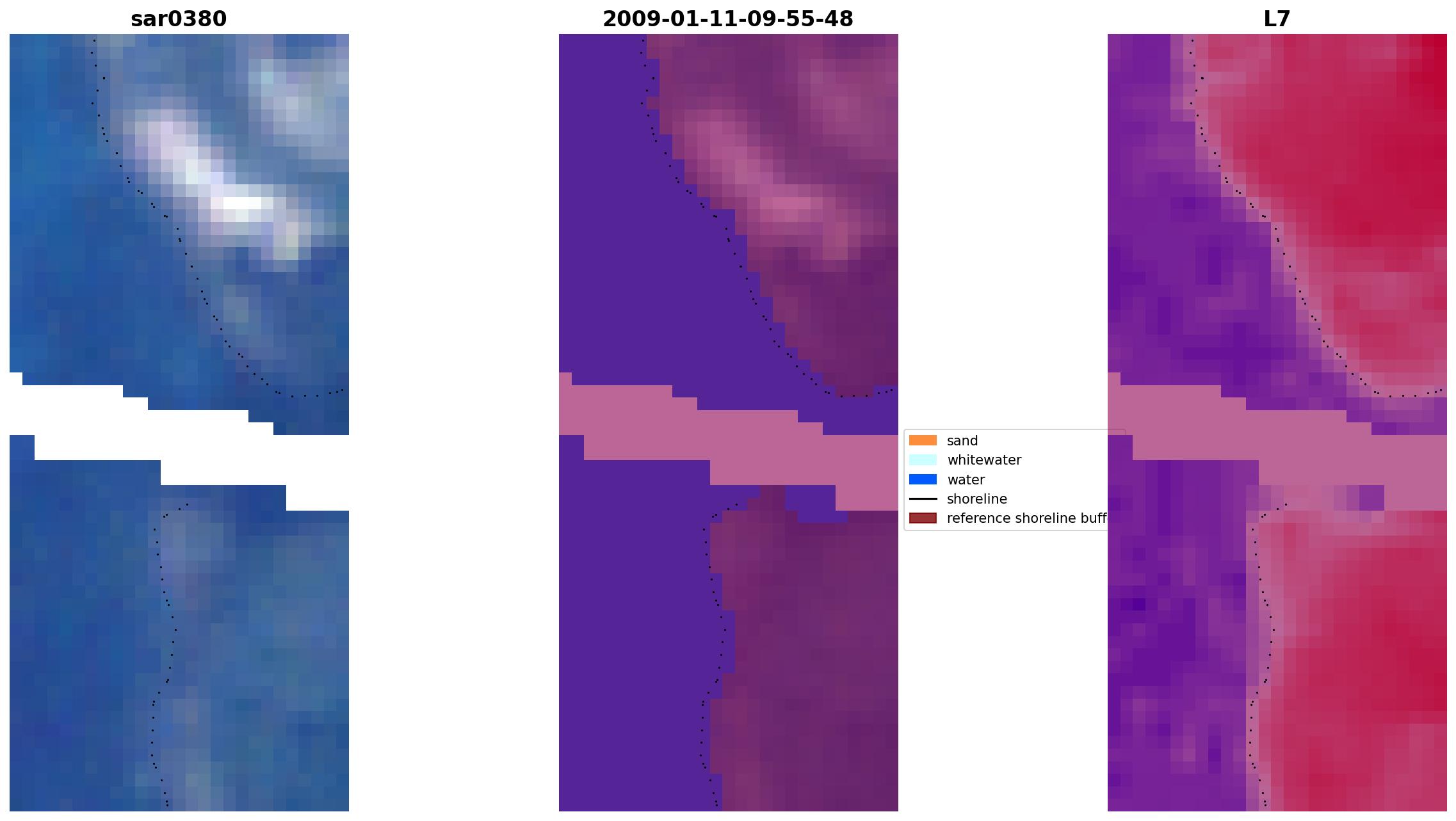 sar0380

2009-01-11-09-55-48

L7

sand
whitewater
water
shoreline
reference shoreline buff